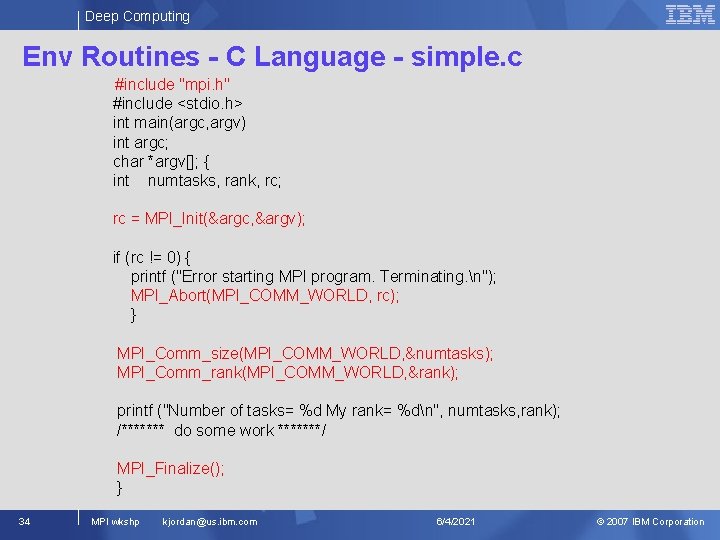 Deep Computing

IBM

Env Routines - C Language - simple.c

#include "mpi.h"
#include <stdio.h>
int main(argc,argv)
int argc;
char *argv[]; {
int numtasks, rank, rc;

rc = MPI_Init(&argc,&argv);

if (rc != 0) {
printf ("Error starting MPI program. Terminating.\n");
MPI_Abort(MPI_COMM_WORLD, rc);
}

MPI_Comm_size(MPI_COMM_WORLD,&numtasks);
MPI_Comm_rank(MPI_COMM_WORLD,&rank);

printf ("Number of tasks= %d My rank= %d\n", numtasks,rank);
/******* do some work *******/

MPI_Finalize();
}

34 MPI wkshp kjordan@us.ibm.com 6/4/2021 © 2007 IBM Corporation